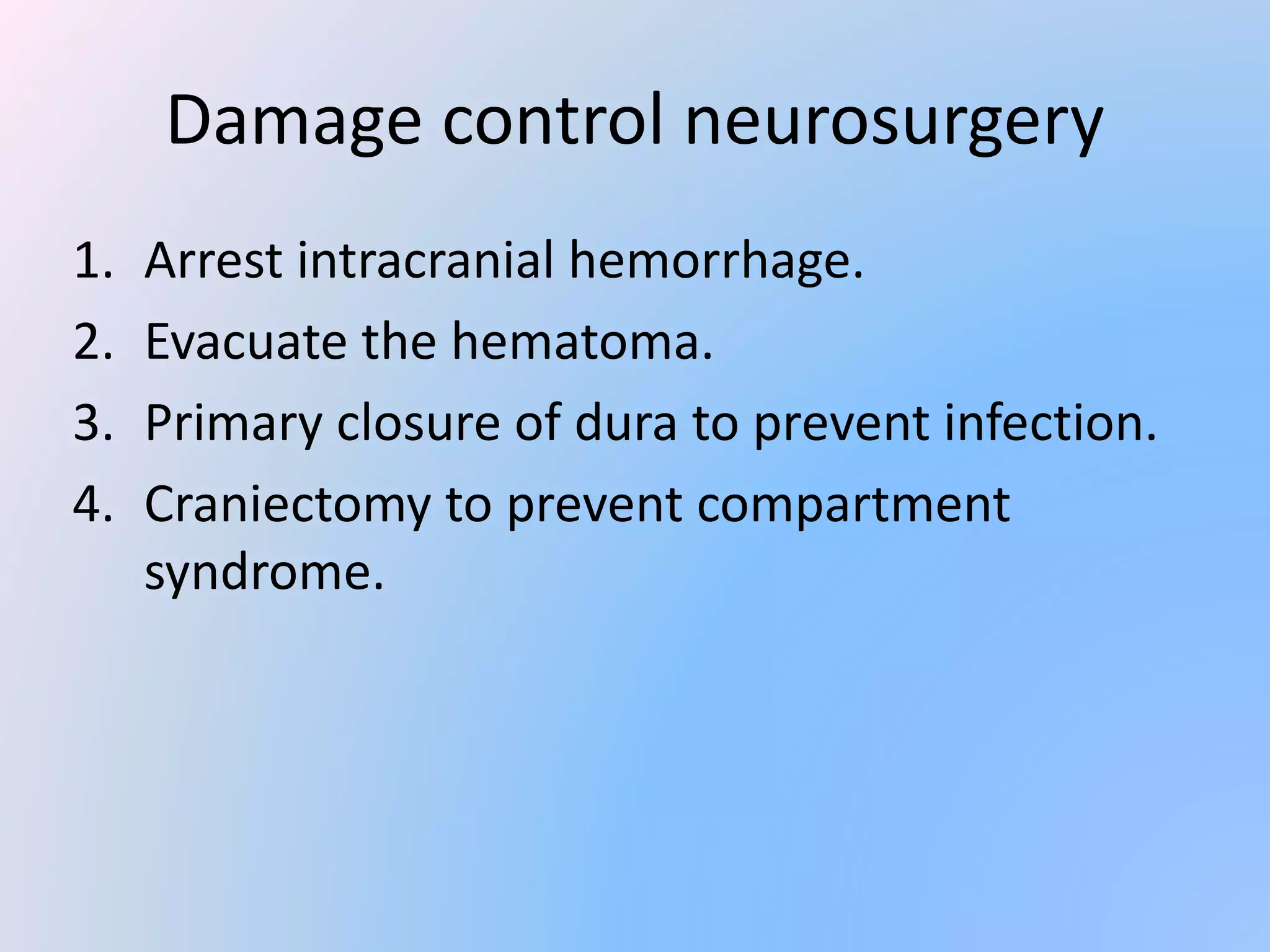 Damage control neurosurgery

1. Arrest intracranial hemorrhage.
2. Evacuate the hematoma.
3. Primary closure of dura to prevent infection.
4. Craniectomy to prevent compartment syndrome.